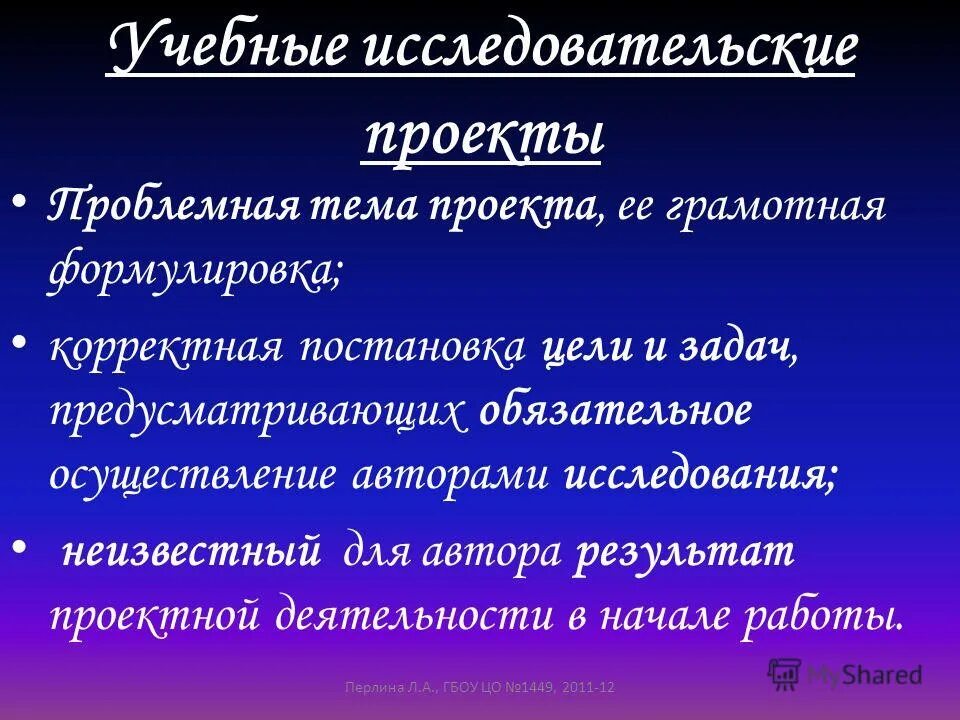 Учебные исследовательские проекты

• Проблемная тема проекта, ее грамотная формулировка;

• корректная постановка цели и задач, предусматривающих обязательное осуществление авторами исследования;

• неизвестный для автора результат проектной деятельности в начале работы.

Перлина Л.А., ГБОУ ЦО №1449, 2011-12

MyShared